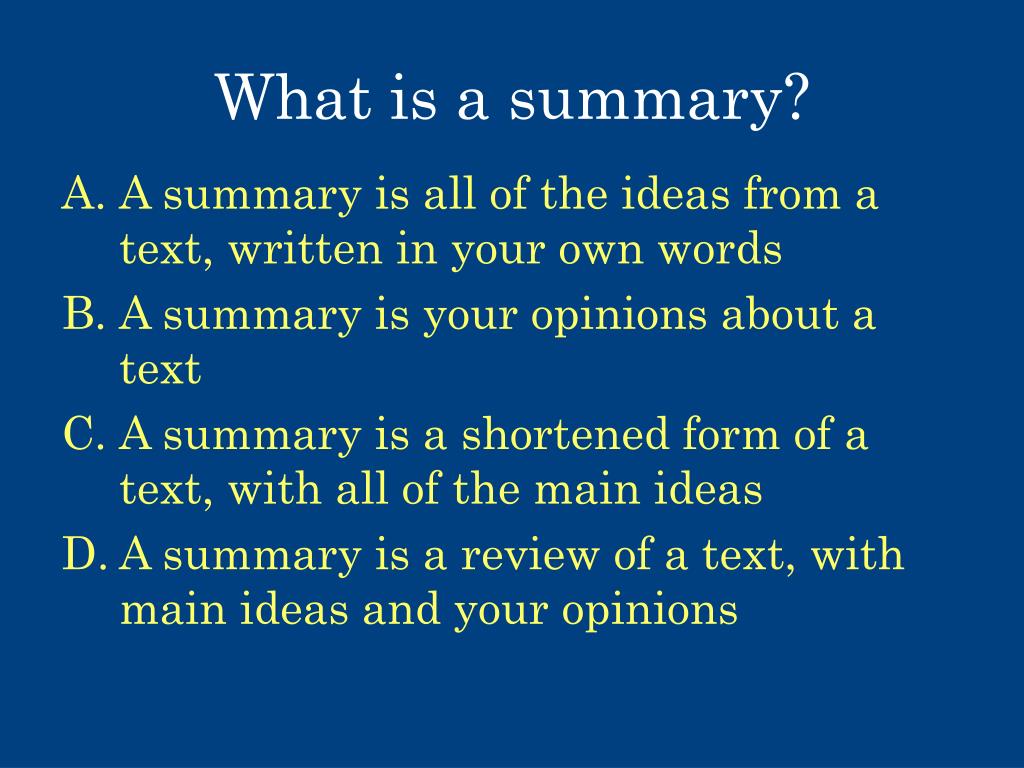 What is a summary?

A. A summary is all of the ideas from a text, written in your own words
B. A summary is your opinions about a text
C. A summary is a shortened form of a text, with all of the main ideas
D. A summary is a review of a text, with main ideas and your opinions